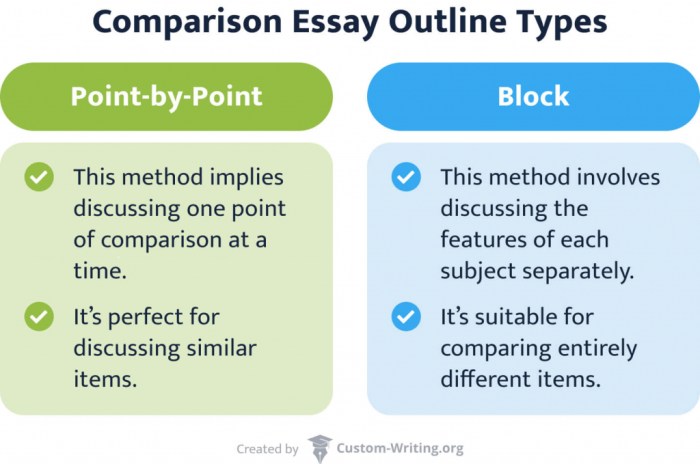 Comparison Essay Outline Types

Point-by-Point

This method implies discussing one point of comparison at a time.

It's perfect for discussing similar items.

Block

This method involves discussing the features of each subject separately.

It's suitable for comparing entirely different items.

Created by Custom-Writing.org